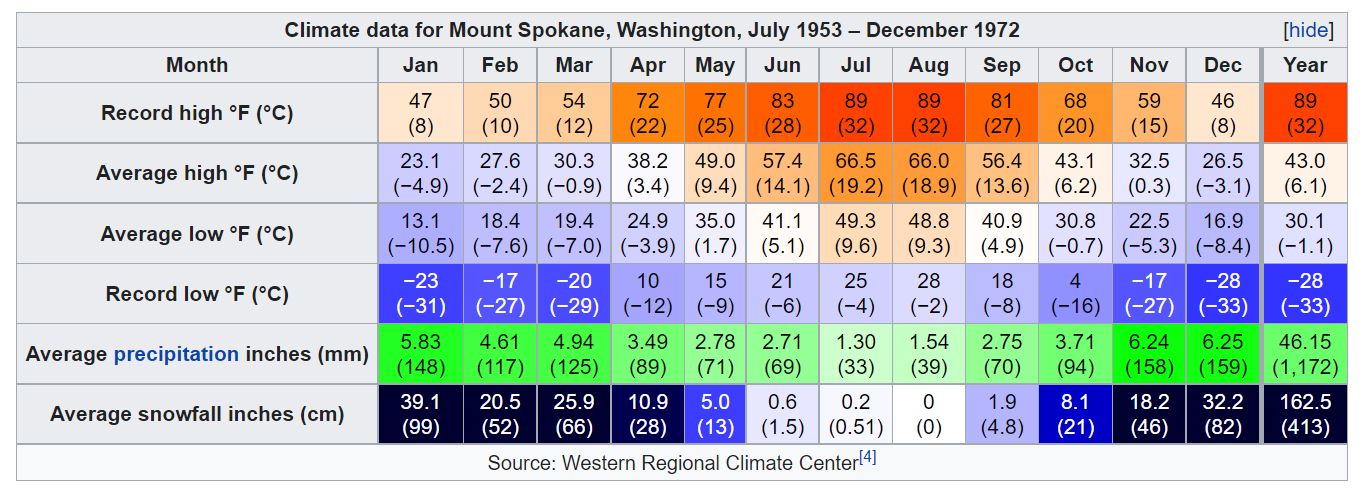 Climate data for Mount Spokane, Washington, July 1953 – December 1972 [hide]

| Month | Jan | Feb | Mar | Apr | May | Jun | Jul | Aug | Sep | Oct | Nov | Dec | Year |
|---|---|---|---|---|---|---|---|---|---|---|---|---|---|
| Record high °F (°C) | 47 (8) | 50 (10) | 54 (12) | 72 (22) | 77 (25) | 83 (28) | 89 (32) | 89 (32) | 81 (27) | 68 (20) | 59 (15) | 46 (8) | 89 (32) |
| Average high °F (°C) | 23.1 (−4.9) | 27.6 (−2.4) | 30.3 (−0.9) | 38.2 (3.4) | 49.0 (9.4) | 57.4 (14.1) | 66.5 (19.2) | 66.0 (18.9) | 56.4 (13.6) | 43.1 (6.2) | 32.5 (0.3) | 26.5 (−3.1) | 43.0 (6.1) |
| Average low °F (°C) | 13.1 (−10.5) | 18.4 (−7.6) | 19.4 (−7.0) | 24.9 (−3.9) | 35.0 (1.7) | 41.1 (5.1) | 49.3 (9.6) | 48.8 (9.3) | 40.9 (4.9) | 30.8 (−0.7) | 22.5 (−5.3) | 16.9 (−8.4) | 30.1 (−1.1) |
| Record low °F (°C) | −23 (−31) | −17 (−27) | −20 (−29) | 10 (−12) | 15 (−9) | 21 (−6) | 25 (−4) | 28 (−2) | 18 (−8) | 4 (−16) | −17 (−27) | −28 (−33) | −28 (−33) |
| Average precipitation inches (mm) | 5.83 (148) | 4.61 (117) | 4.94 (125) | 3.49 (89) | 2.78 (71) | 2.71 (69) | 1.30 (33) | 1.54 (39) | 2.75 (70) | 3.71 (94) | 6.24 (158) | 6.25 (159) | 46.15 (1,172) |
| Average snowfall inches (cm) | 39.1 (99) | 20.5 (52) | 25.9 (66) | 10.9 (28) | 5.0 (13) | 0.6 (1.5) | 0.2 (0.51) | 0 (0) | 1.9 (4.8) | 8.1 (21) | 18.2 (46) | 32.2 (82) | 162.5 (413) |

Source: Western Regional Climate Center[4]